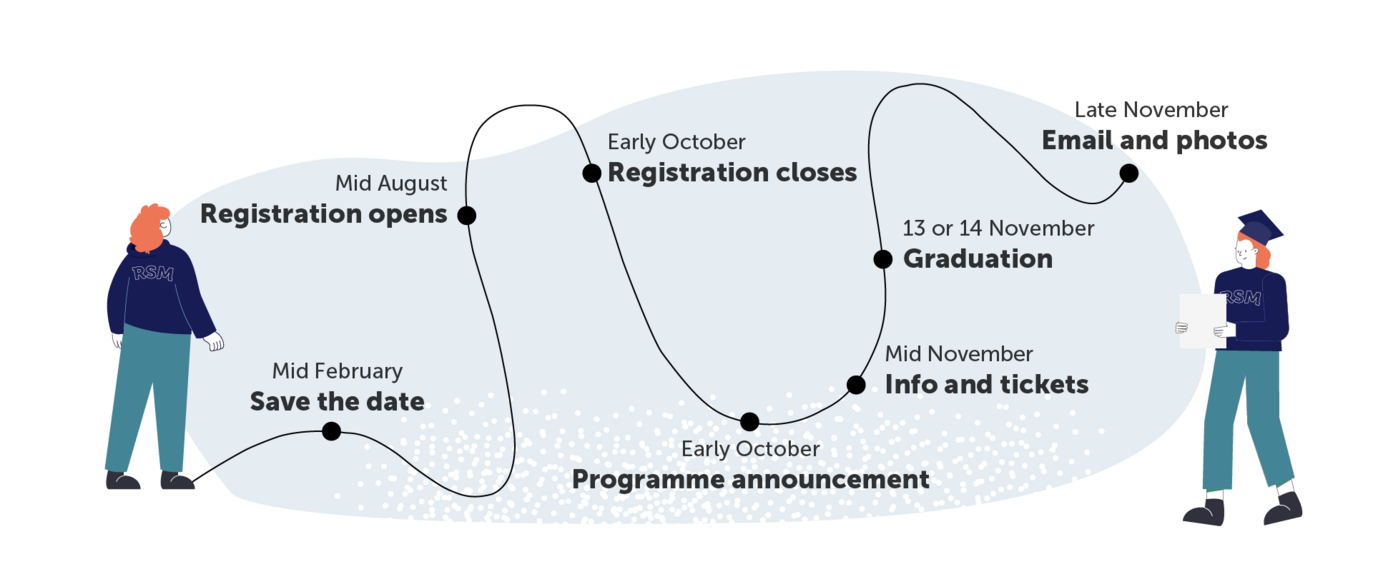 RSM

Mid February
**Save the date**

Mid August
**Registration opens**

Early October
**Registration closes**

Early October
**Programme announcement**

Mid November
**Info and tickets**

13 or 14 November
**Graduation**

Late November
**Email and photos**

RSM